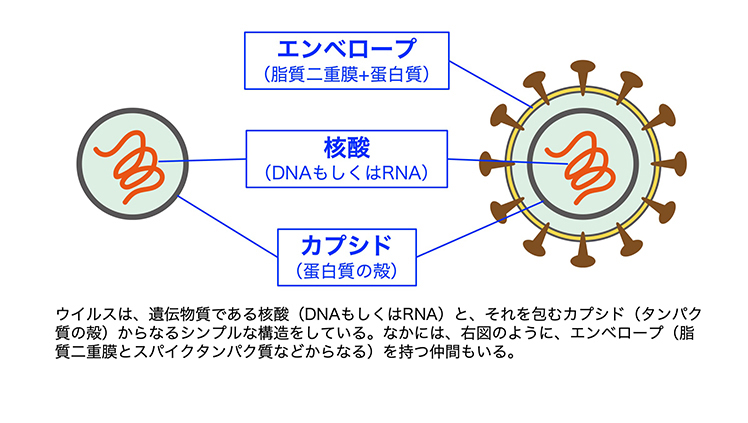 エンベロープ
（脂質二重膜+蛋白質）

核酸
（DNAもしくはRNA）

カプシド
（蛋白質の殻）

ウイルスは、遺伝物質である核酸（DNAもしくはRNA）と、それを包むカプシド（タンパク質の殻）からなるシンプルな構造をしている。なかには、右図のように、エンベロープ（脂質二重膜とスパイクタンパク質などからなる）を持つ仲間もいる。